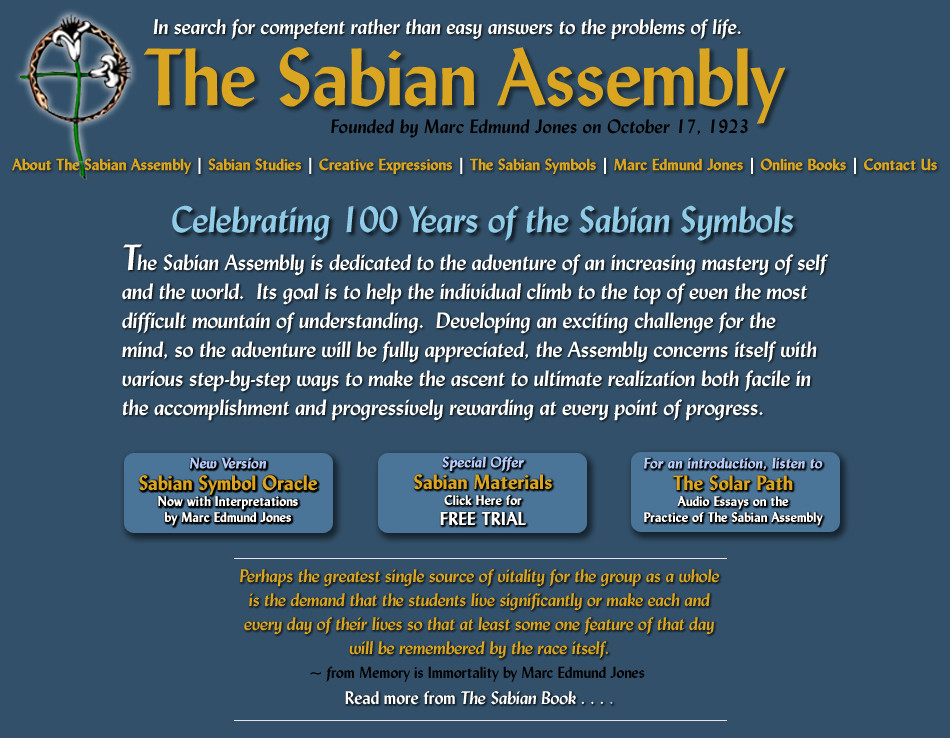 In search for competent rather than easy answers to the problems of life.

The Sabian Assembly

Founded by Marc Edmund Jones on October 17, 1923

About The Sabian Assembly | Sabian Studies | Creative Expressions | The Sabian Symbols | Marc Edmund Jones | Online Books | Contact Us

Celebrating 100 Years of the Sabian Symbols

The Sabian Assembly is dedicated to the adventure of an increasing mastery of self and the world. Its goal is to help the individual climb to the top of even the most difficult mountain of understanding. Developing an exciting challenge for the mind, so the adventure will be fully appreciated, the Assembly concerns itself with various step-by-step ways to make the ascent to ultimate realization both facile in the accomplishment and progressively rewarding at every point of progress.

New Version
Sabian Symbol Oracle
Now with Interpretations by Marc Edmund Jones

Special Offer
Sabian Materials
Click Here for
FREE TRIAL

For an introduction, listen to
The Solar Path
Audio Essays on the Practice of The Sabian Assembly

Perhaps the greatest single source of vitality for the group as a whole is the demand that the students live significantly or make each and every day of their lives so that at least some one feature of that day will be remembered by the race itself.
~ from Memory is Immortality by Marc Edmund Jones
Read more from The Sabian Book . . . .